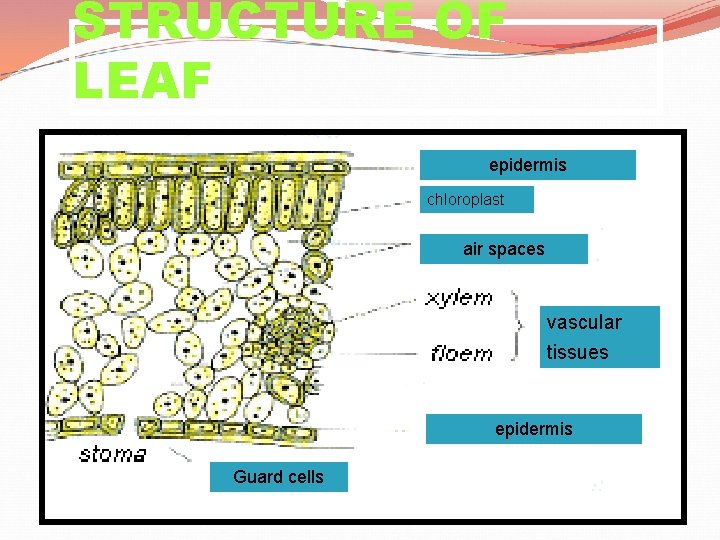 STRUCTURE OF LEAF

epidermis

chloroplast

air spaces

xylem

floem

vascular tissues

epidermis

stoma

Guard cells